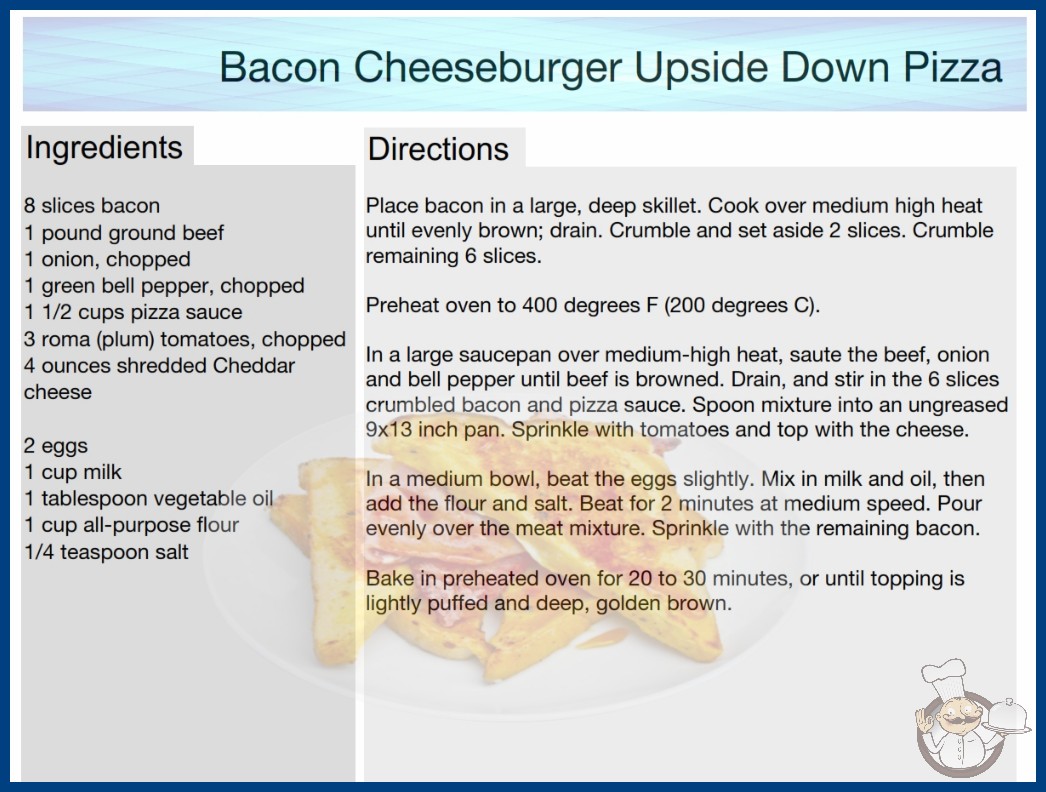 Bacon Cheeseburger Upside Down Pizza

Ingredients

8 slices bacon
1 pound ground beef
1 onion, chopped
1 green bell pepper, chopped
1 1/2 cups pizza sauce
3 roma (plum) tomatoes, chopped
4 ounces shredded Cheddar cheese

2 eggs
1 cup milk
1 tablespoon vegetable oil
1 cup all-purpose flour
1/4 teaspoon salt

Directions

Place bacon in a large, deep skillet. Cook over medium high heat until evenly brown; drain. Crumble and set aside 2 slices. Crumble remaining 6 slices.

Preheat oven to 400 degrees F (200 degrees C).

In a large saucepan over medium-high heat, saute the beef, onion and bell pepper until beef is browned. Drain, and stir in the 6 slices crumbled bacon and pizza sauce. Spoon mixture into an ungreased 9x13 inch pan. Sprinkle with tomatoes and top with the cheese.

In a medium bowl, beat the eggs slightly. Mix in milk and oil, then add the flour and salt. Beat for 2 minutes at medium speed. Pour evenly over the meat mixture. Sprinkle with the remaining bacon.

Bake in preheated oven for 20 to 30 minutes, or until topping is lightly puffed and deep, golden brown.